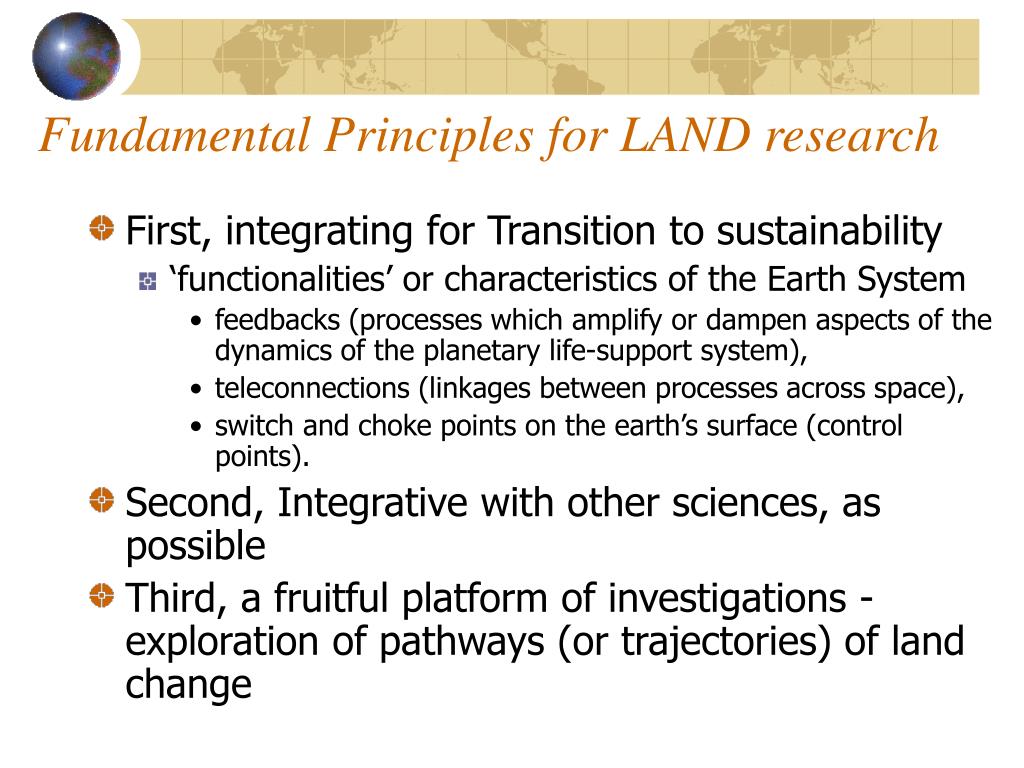 Fundamental Principles for LAND research

First, integrating for Transition to sustainability

‘functionalities’ or characteristics of the Earth System

• feedbacks (processes which amplify or dampen aspects of the dynamics of the planetary life-support system),
• teleconnections (linkages between processes across space),
• switch and choke points on the earth’s surface (control points).

Second, Integrative with other sciences, as possible

Third, a fruitful platform of investigations - exploration of pathways (or trajectories) of land change